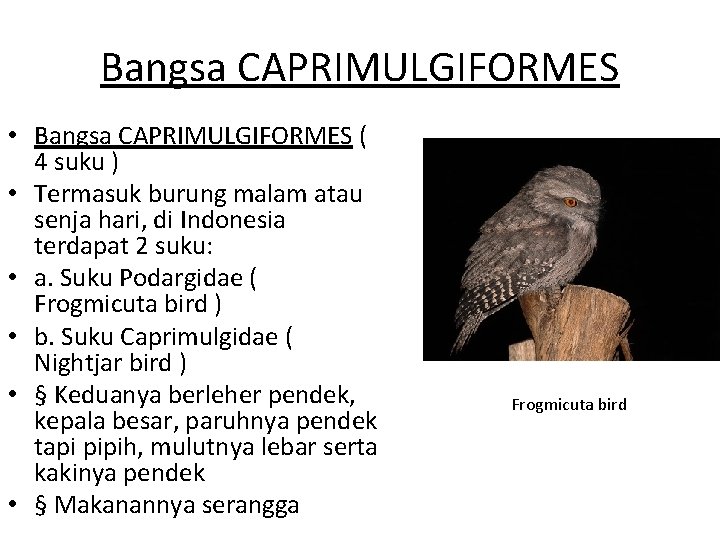 Bangsa CAPRIMULGIFORMES

• Bangsa CAPRIMULGIFORMES ( 4 suku )
• Termasuk burung malam atau senja hari, di Indonesia terdapat 2 suku:
• a. Suku Podargidae ( Frogmicuta bird )
• b. Suku Caprimulgidae ( Nightjar bird )
• § Keduanya berleher pendek, kepala besar, paruhnya pendek tapi pipih, mulutnya lebar serta kakinya pendek
• § Makanannya serangga

Frogmicuta bird